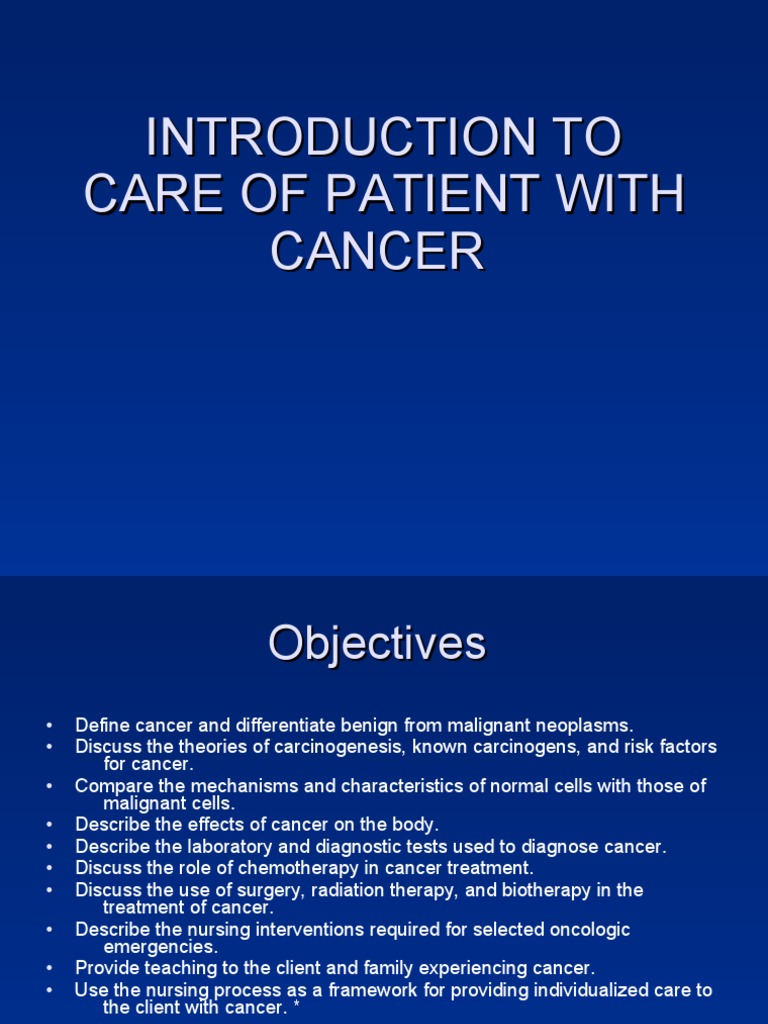 INTRODUCTION TO CARE OF PATIENT WITH CANCER

Objectives

• Define cancer and differentiate benign from malignant neoplasms.
• Discuss the theories of carcinogenesis, known carcinogens, and risk factors for cancer.
• Compare the mechanisms and characteristics of normal cells with those of malignant cells.
• Describe the effects of cancer on the body.
• Describe the laboratory and diagnostic tests used to diagnose cancer.
• Discuss the role of chemotherapy in cancer treatment.
• Discuss the use of surgery, radiation therapy, and biotherapy in the treatment of cancer.
• Describe the nursing interventions required for selected oncologic emergencies.
• Provide teaching to the client and family experiencing cancer.
• Use the nursing process as a framework for providing individualized care to the client with cancer. *